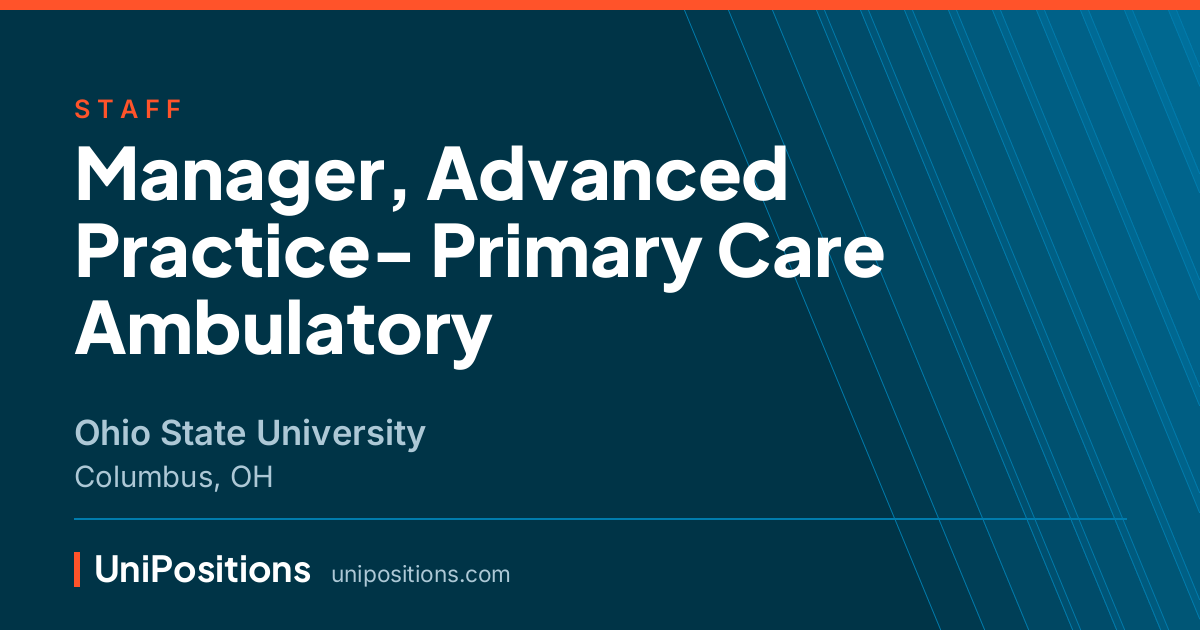 STAFF

Manager, Advanced Practice- Primary Care Ambulatory

Ohio State University
Columbus, OH

UniPositions unipositions.com